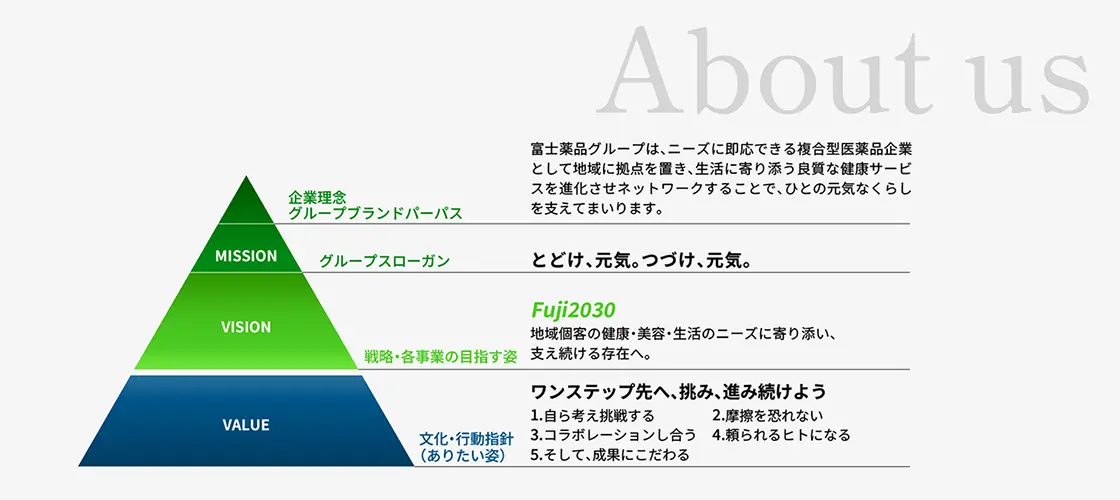 About us

企業理念
グループブランドパーパス

富士薬品グループは、ニーズに即応できる複合型医薬品企業として地域に拠点を置き、生活に寄り添う良質な健康サービスを進化させネットワークすることで、ひとの元気なくらしを支えてまいります。

MISSION

グループスローガン

とどけ、元気。つづけ、元気。

VISION

戦略・各事業の目指す姿

Fuji2030
地域個客の健康・美容・生活のニーズに寄り添い、支え続ける存在へ。

VALUE

文化・行動指針
（ありたい姿）

ワンステップ先へ、挑み、進み続けよう
1.自ら考え挑戦する
2.摩擦を恐れない
3.コラボレーションし合う
4.頼られるヒトになる
5.そして、成果にこだわる